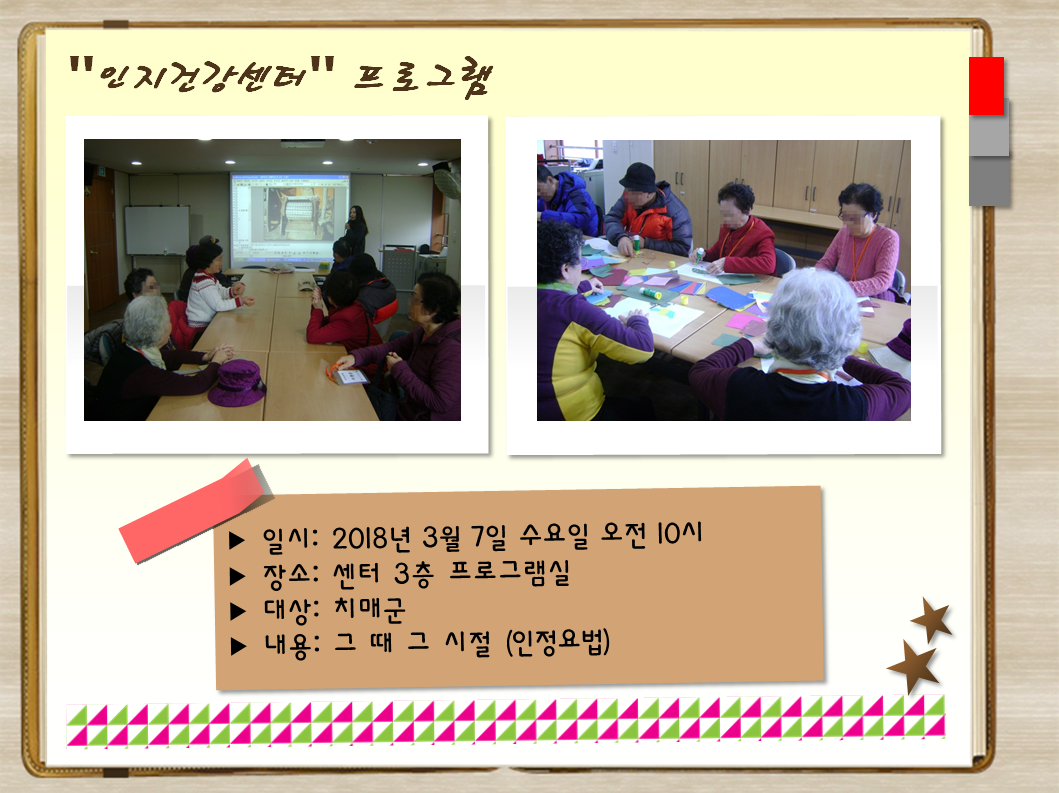 "인지건강센터" 프로그램

▶ 일시: 2018년 3월 7일 수요일 오전 10시
▶ 장소: 센터 3층 프로그램실
▶ 대상: 치매군
▶ 내용: 그 때 그 시절 (인정요법)